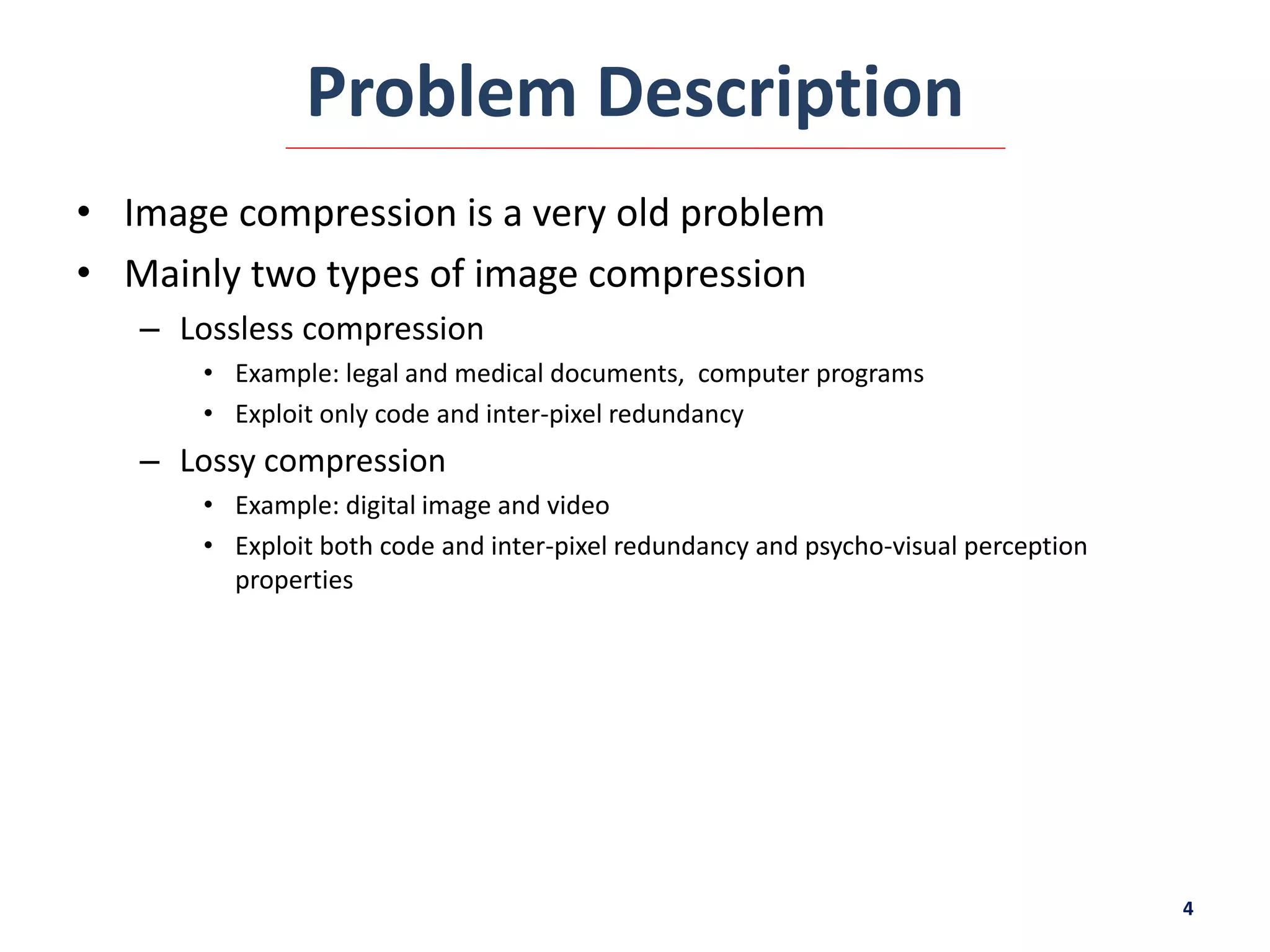 Problem Description

• Image compression is a very old problem
• Mainly two types of image compression
– Lossless compression
• Example: legal and medical documents,  computer programs
• Exploit only code and inter-pixel redundancy
– Lossy compression
• Example: digital image and video
• Exploit both code and inter-pixel redundancy and psycho-visual perception properties

4